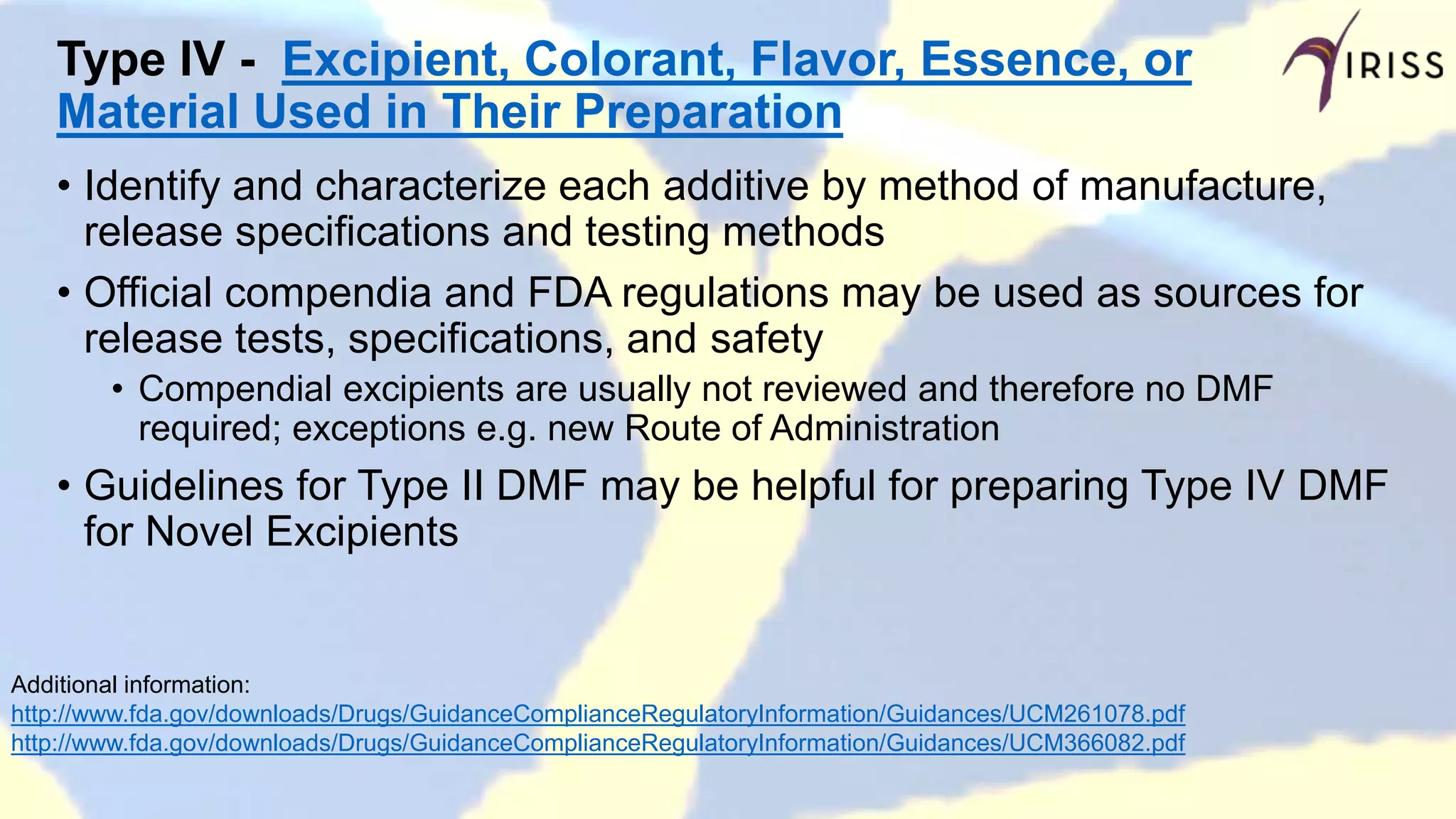 Type IV - Excipient, Colorant, Flavor, Essence, or Material Used in Their Preparation

IRISS

• Identify and characterize each additive by method of manufacture, release specifications and testing methods

• Official compendia and FDA regulations may be used as sources for release tests, specifications, and safety
  • Compendial excipients are usually not reviewed and therefore no DMF required; exceptions e.g. new Route of Administration

• Guidelines for Type II DMF may be helpful for preparing Type IV DMF for Novel Excipients

Additional information:
http://www.fda.gov/downloads/Drugs/GuidanceComplianceRegulatoryInformation/Guidances/UCM261078.pdf
http://www.fda.gov/downloads/Drugs/GuidanceComplianceRegulatoryInformation/Guidances/UCM366082.pdf